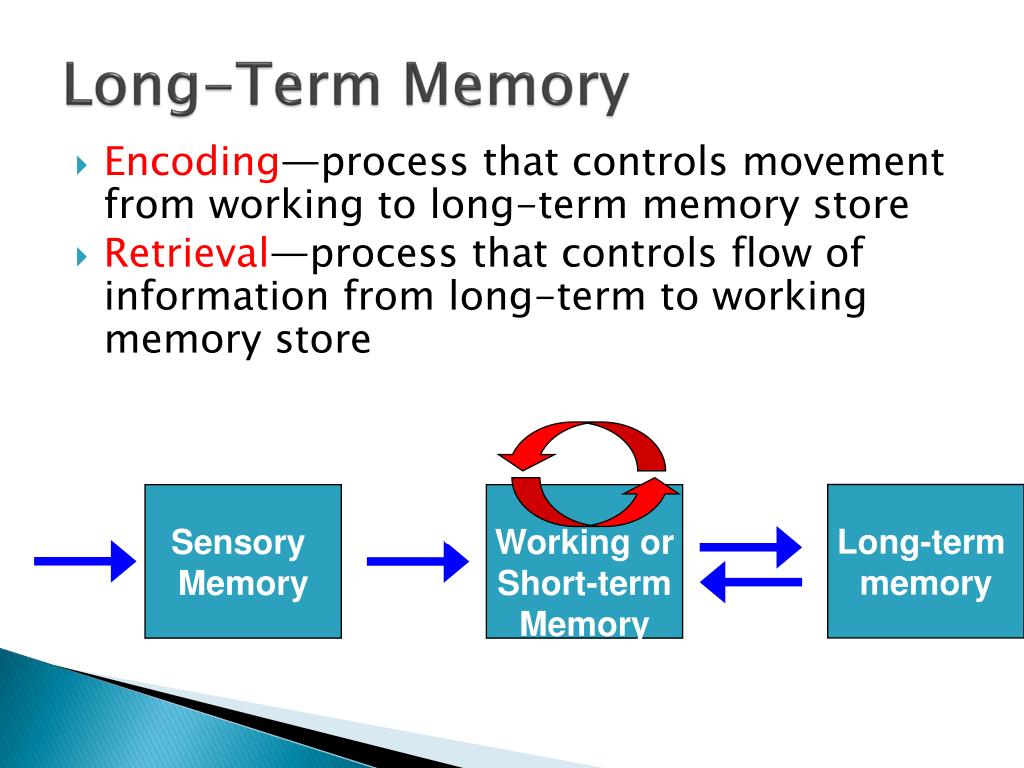 Long-Term Memory

Encoding—process that controls movement from working to long-term memory store

Retrieval—process that controls flow of information from long-term to working memory store

Sensory Memory

Working or Short-term Memory

Long-term memory